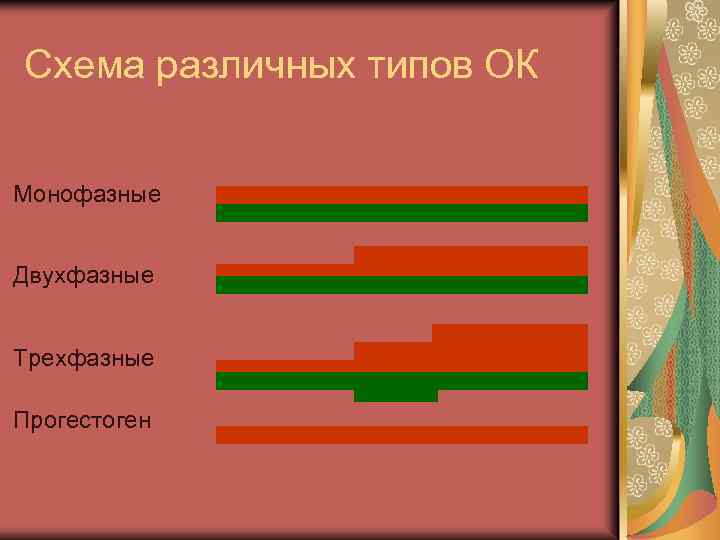 Схема различных типов ОК

Монофазные

Двухфазные

Трехфазные

Прогестоген